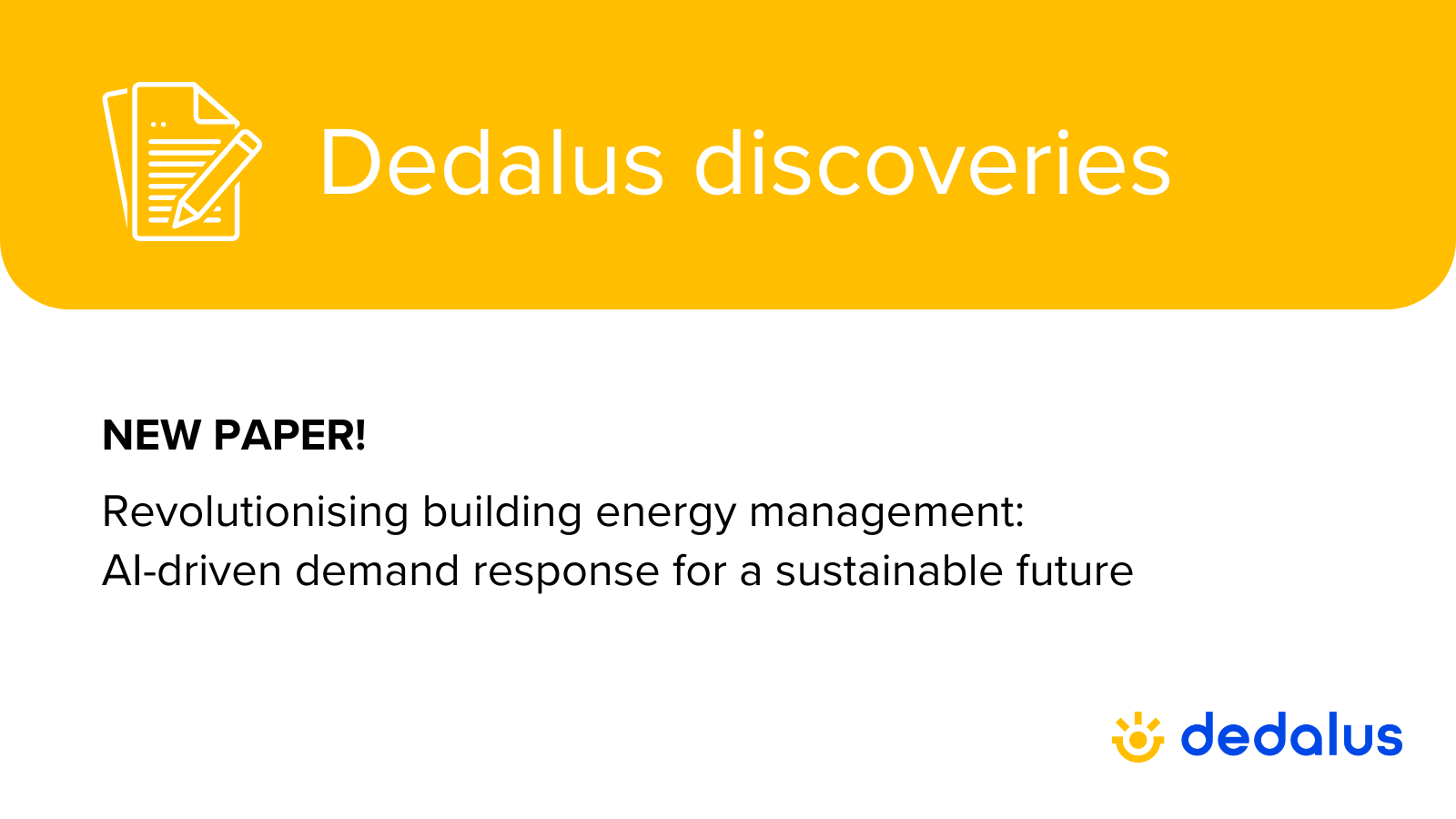 Dedalus discoveries

NEW PAPER!

Revolutionising building energy management: AI-driven demand response for a sustainable future

dedalus